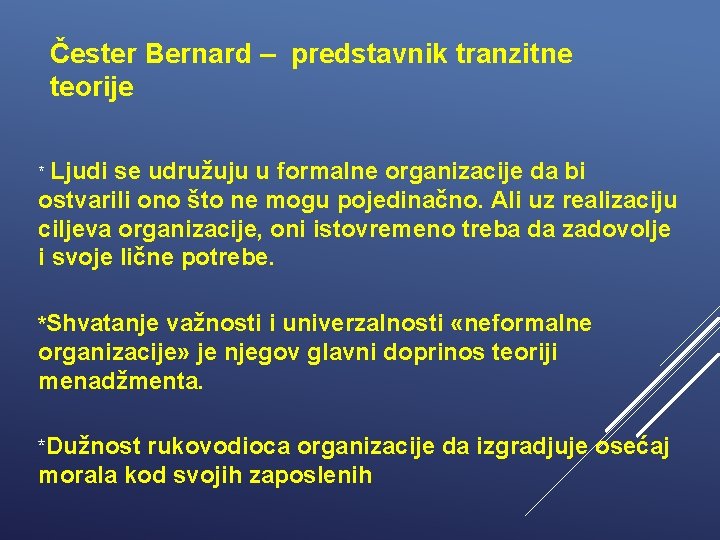 Čester Bernard – predstavnik tranzitne teorije

* Ljudi se udružuju u formalne organizacije da bi ostvarili ono što ne mogu pojedinačno. Ali uz realizaciju ciljeva organizacije, oni istovremeno treba da zadovolje i svoje lične potrebe.

*Shvatanje važnosti i univerzalnosti «neformalne organizacije» je njegov glavni doprinos teoriji menadžmenta.

*Dužnost rukovodioca organizacije da izgradjuje osećaj morala kod svojih zaposlenih